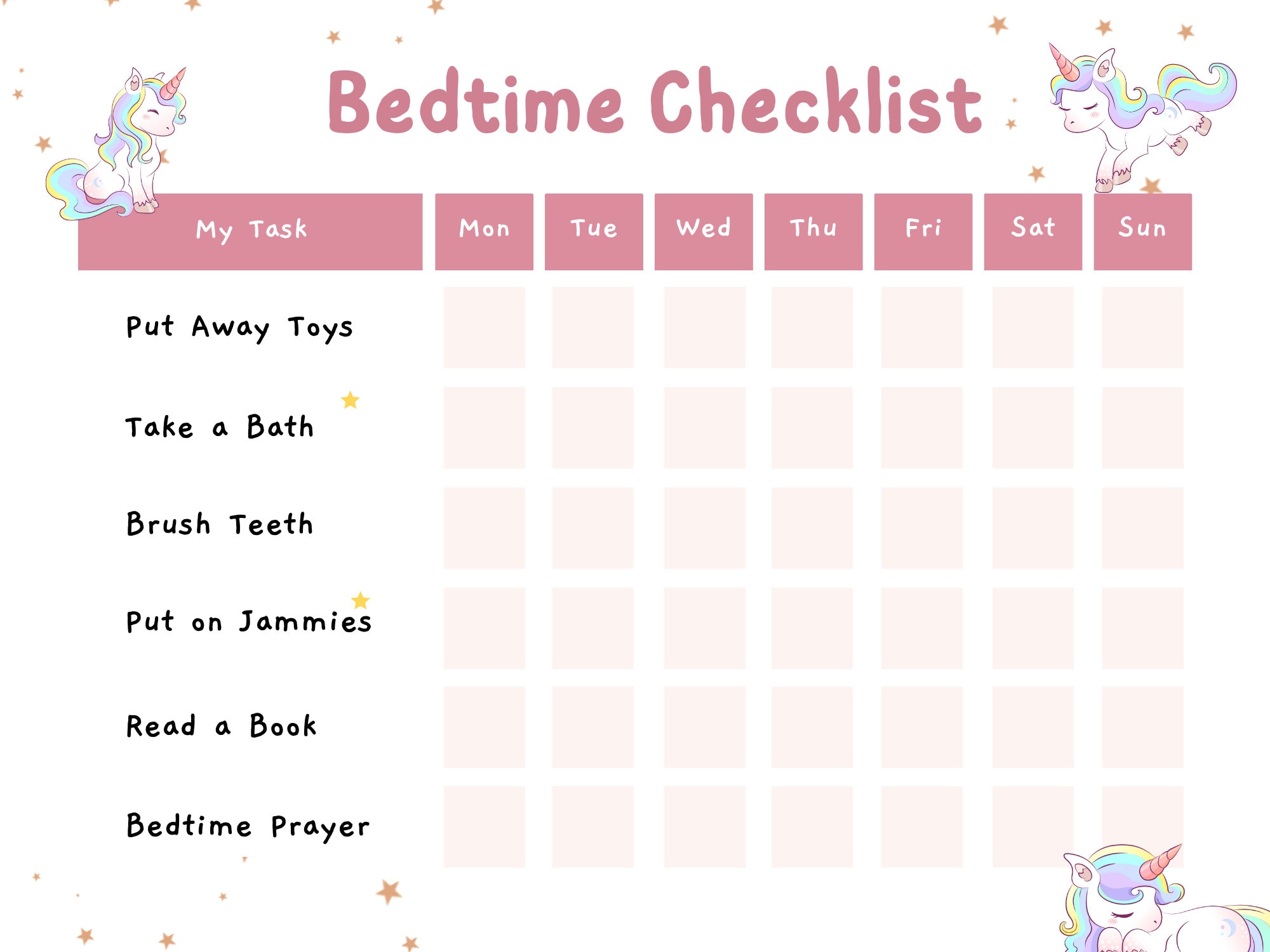 Bedtime Checklist

| My Task | Mon | Tue | Wed | Thu | Fri | Sat | Sun |
|---|---|---|---|---|---|---|---|
| Put Away Toys | | | | | | | |
| Take a Bath | | | | | | | |
| Brush Teeth | | | | | | | |
| Put on Jammies | | | | | | | |
| Read a Book | | | | | | | |
| Bedtime Prayer | | | | | | | |